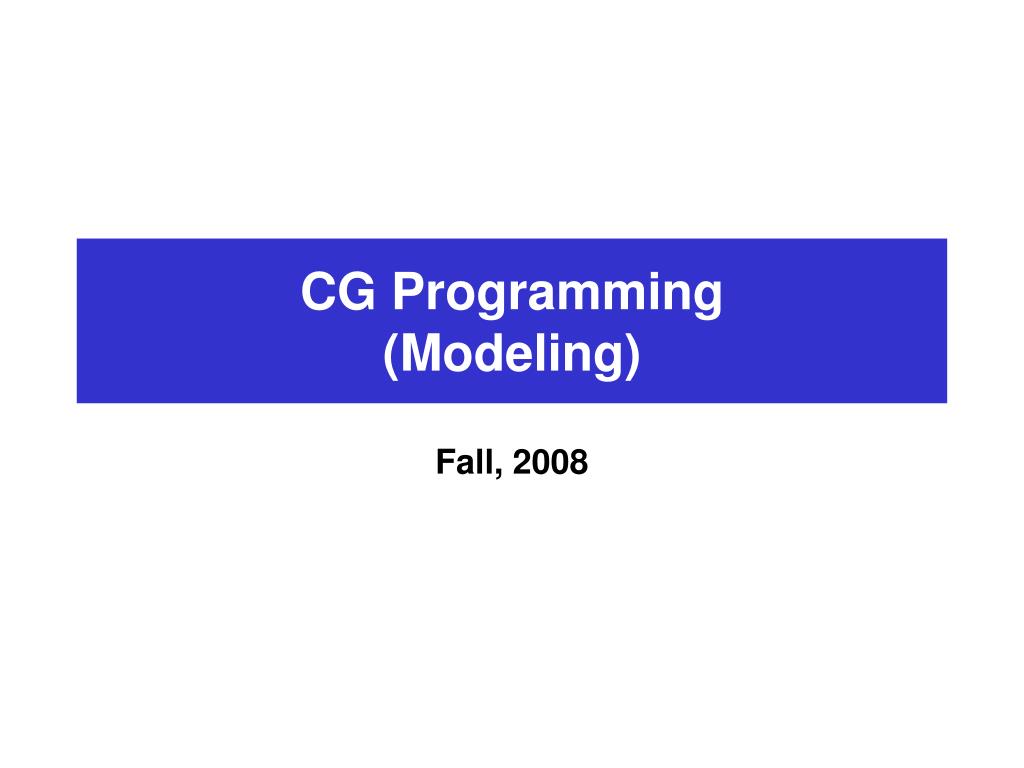 CG Programming
(Modeling)

Fall, 2008